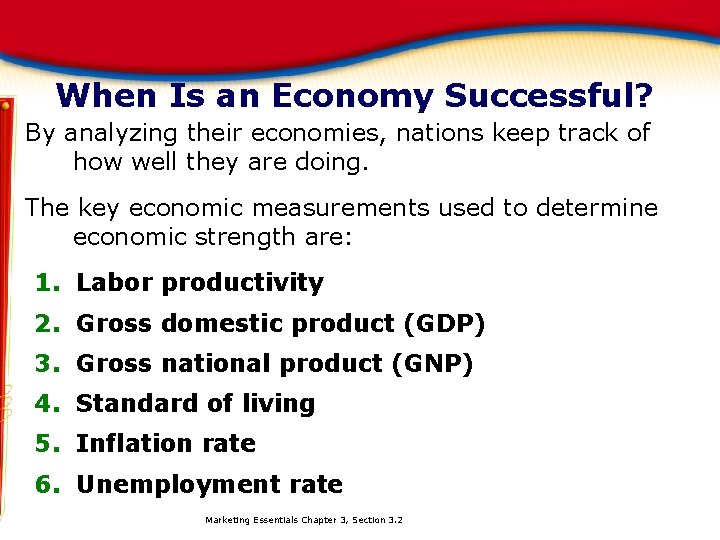 When Is an Economy Successful?

By analyzing their economies, nations keep track of how well they are doing.

The key economic measurements used to determine economic strength are:

1. Labor productivity
2. Gross domestic product (GDP)
3. Gross national product (GNP)
4. Standard of living
5. Inflation rate
6. Unemployment rate

Marketing Essentials Chapter 3, Section 3.2